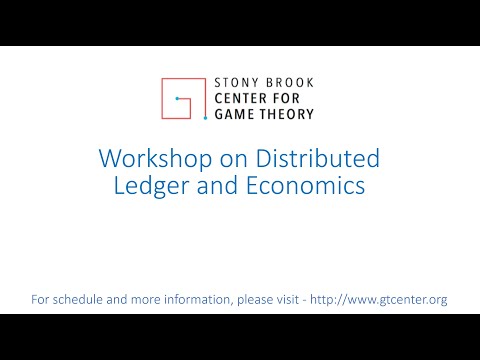 STONY BROOK
CENTER FOR
GAME THEORY

Workshop on Distributed Ledger and Economics

For schedule and more information, please visit - http://www.gtcenter.org